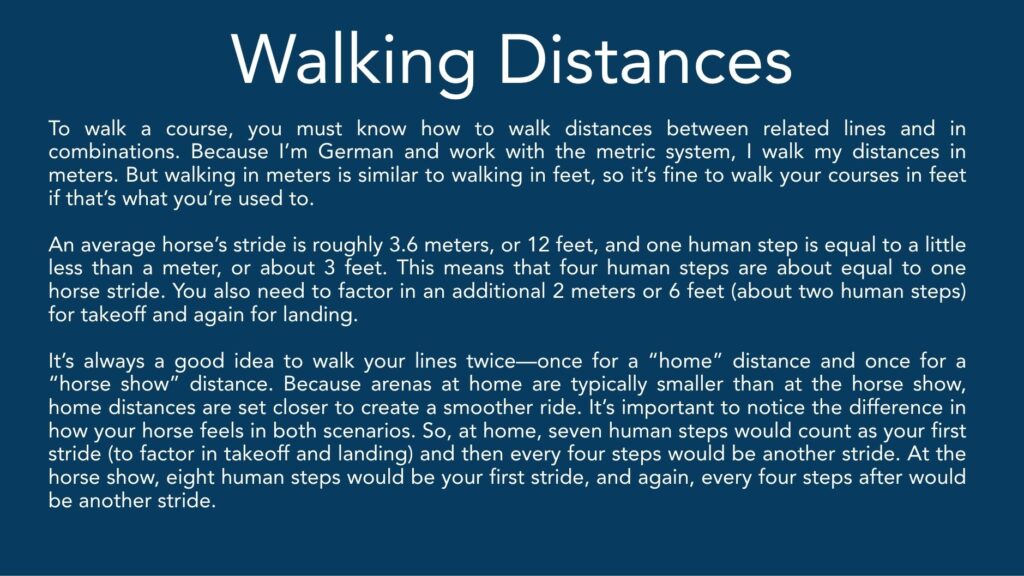 Walking Distances

To walk a course, you must know how to walk distances between related lines and in combinations. Because I'm German and work with the metric system, I walk my distances in meters. But walking in meters is similar to walking in feet, so it's fine to walk your courses in feet if that's what you're used to.

An average horse's stride is roughly 3.6 meters, or 12 feet, and one human step is equal to a little less than a meter, or about 3 feet. This means that four human steps are about equal to one horse stride. You also need to factor in an additional 2 meters or 6 feet (about two human steps) for takeoff and again for landing.

It's always a good idea to walk your lines twice—once for a "home" distance and once for a "horse show" distance. Because arenas at home are typically smaller than at the horse show, home distances are set closer to create a smoother ride. It's important to notice the difference in how your horse feels in both scenarios. So, at home, seven human steps would count as your first stride (to factor in takeoff and landing) and then every four steps would be another stride. At the horse show, eight human steps would be your first stride, and again, every four steps after would be another stride.